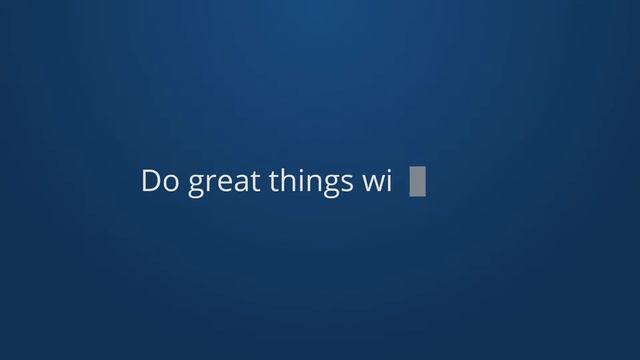 Do great things wi